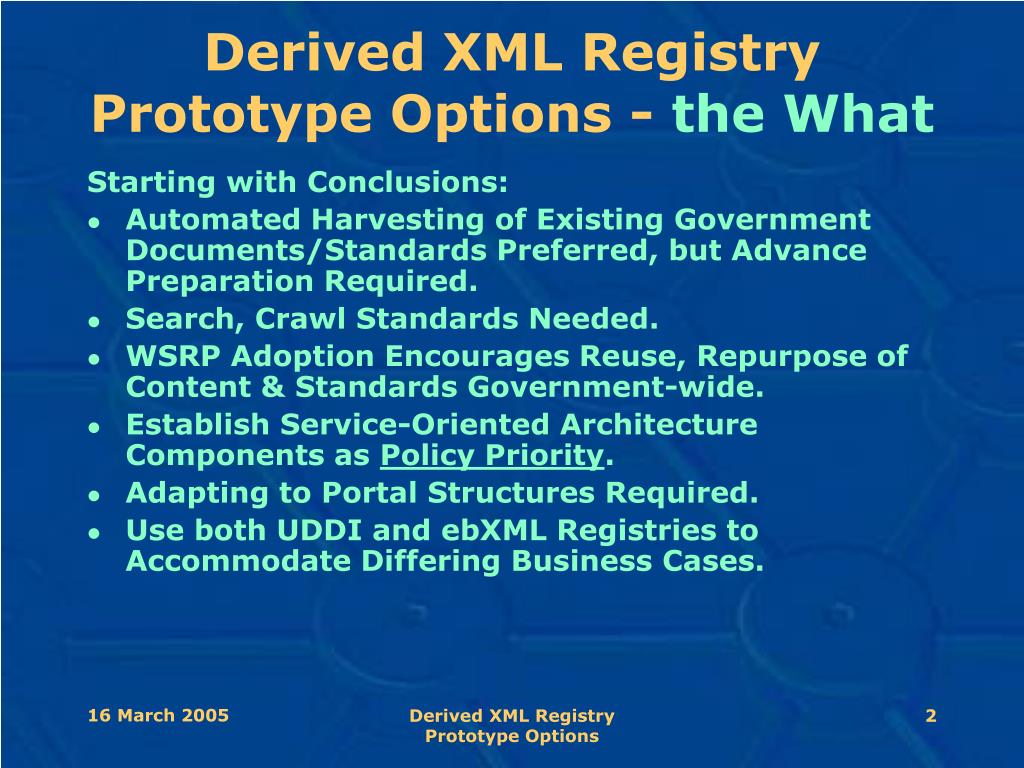 Derived XML Registry Prototype Options - the What

Starting with Conclusions:

- Automated Harvesting of Existing Government Documents/Standards Preferred, but Advance Preparation Required.
- Search, Crawl Standards Needed.
- WSRP Adoption Encourages Reuse, Repurpose of Content & Standards Government-wide.
- Establish Service-Oriented Architecture Components as Policy Priority.
- Adapting to Portal Structures Required.
- Use both UDDI and ebXML Registries to Accommodate Differing Business Cases.

16 March 2005

Derived XML Registry Prototype Options

2